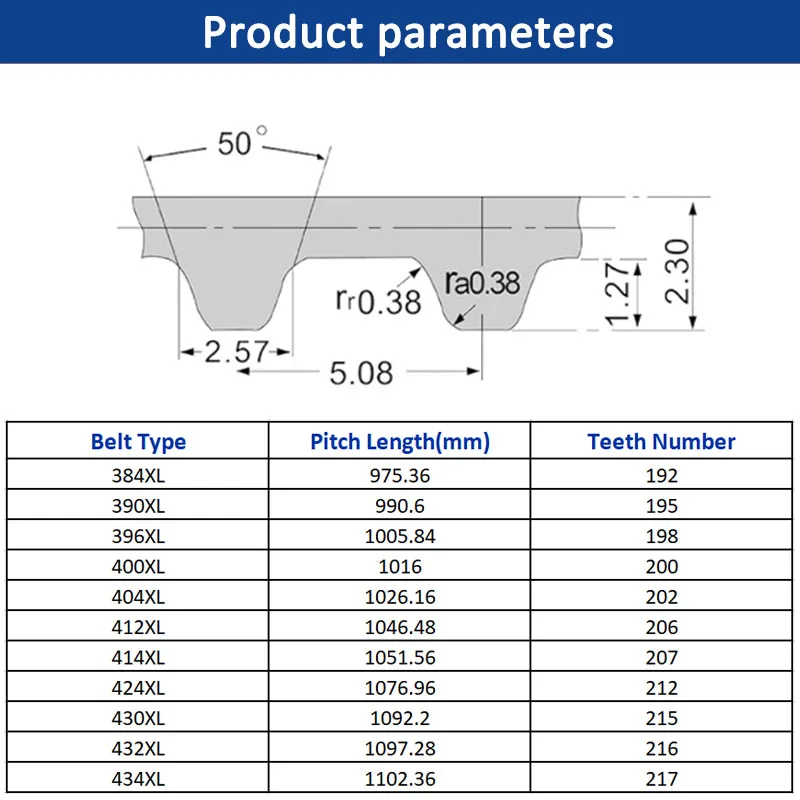 Product parameters

50°

rr0.38

ra0.38

1.27

2.30

2.57

5.08

| Belt Type | Pitch Length(mm) | Teeth Number |
|---|---|---|
| 384XL | 975.36 | 192 |
| 390XL | 990.6 | 195 |
| 396XL | 1005.84 | 198 |
| 400XL | 1016 | 200 |
| 404XL | 1026.16 | 202 |
| 412XL | 1046.48 | 206 |
| 414XL | 1051.56 | 207 |
| 424XL | 1076.96 | 212 |
| 430XL | 1092.2 | 215 |
| 432XL | 1097.28 | 216 |
| 434XL | 1102.36 | 217 |